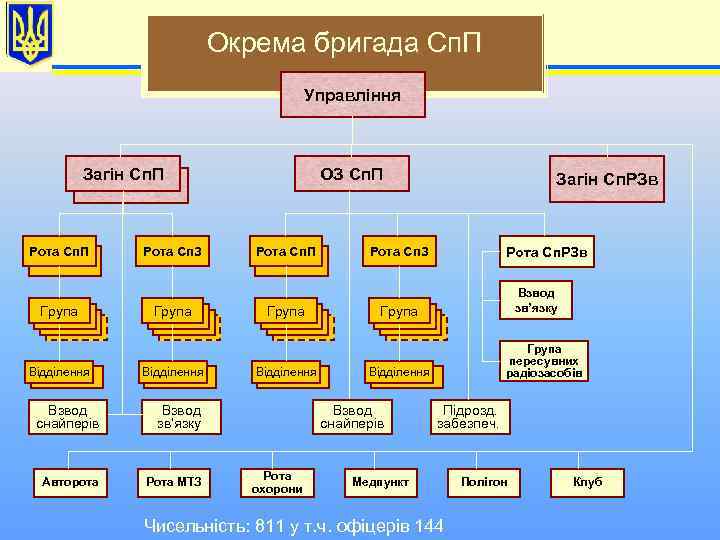 Окрема бригада СпП

Управління

Загін СпП

ОЗ СпП

Загін СпРЗв

Рота СпП

Рота СпЗ

Рота СпП

Рота СпЗ

Рота СпРЗв

Група

Група

Група

Група

Взвод зв'язку

Група пересувних радіозасобів

Відділення

Відділення

Відділення

Відділення

Взвод снайперів

Взвод зв'язку

Взвод снайперів

Підрозд. забезпеч.

Авторота

Рота МТЗ

Рота охорони

Медпункт

Полігон

Клуб

Чисельність: 811 у т.ч. офіцерів 144